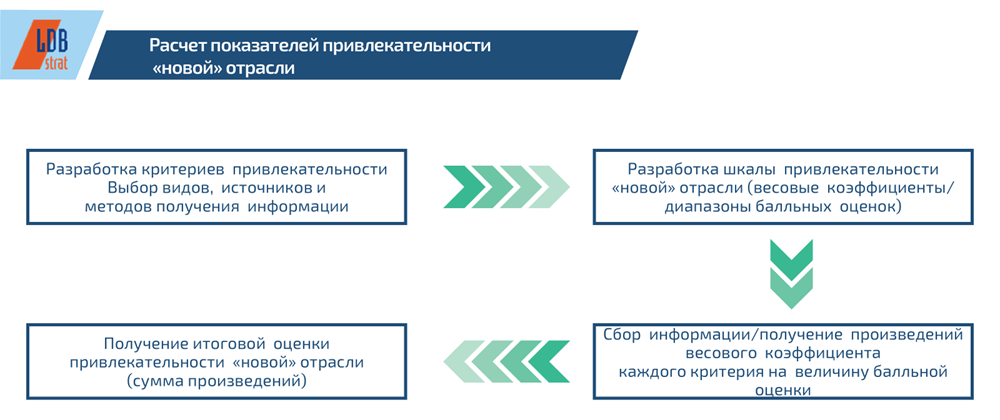 LDB strat

Расчет показателей привлекательности «новой» отрасли

Разработка критериев привлекательности Выбор видов, источников и методов получения информации

Разработка шкалы привлекательности «новой» отрасли (весовые коэффициенты/ диапазоны балльных оценок)

Сбор информации/получение произведений весового коэффициента каждого критерия на величину балльной оценки

Получение итоговой оценки привлекательности «новой» отрасли (сумма произведений)